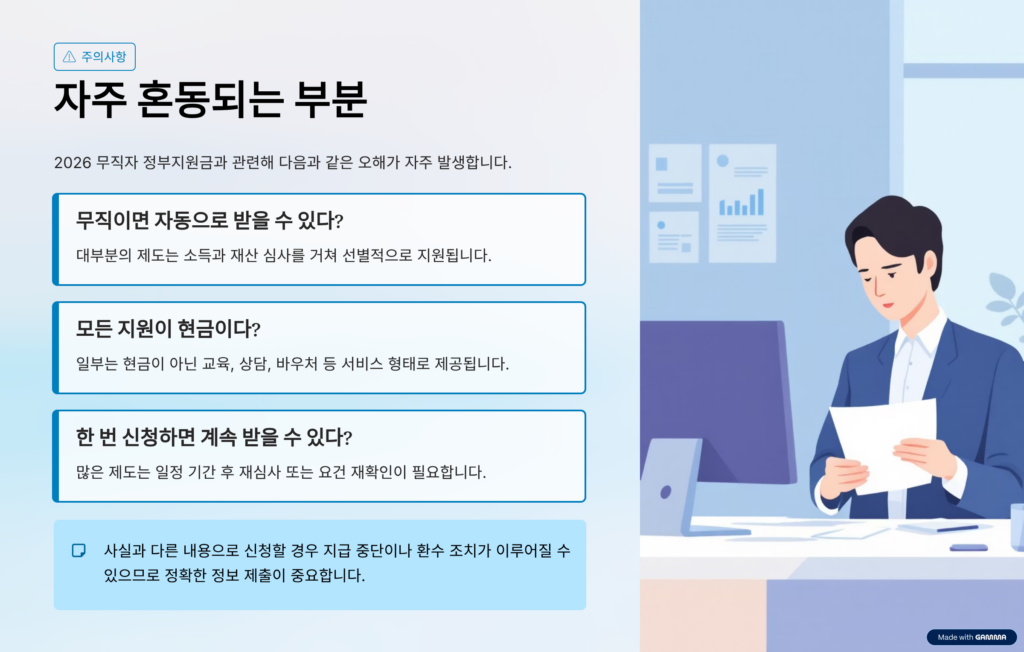 주의사항

자주 혼동되는 부분

2026 무직자 정부지원금과 관련해 다음과 같은 오해가 자주 발생합니다.

무직이면 자동으로 받을 수 있다?

대부분의 제도는 소득과 재산 심사를 거쳐 선별적으로 지원됩니다.

모든 지원이 현금이다?

일부는 현금이 아닌 교육, 상담, 바우처 등 서비스 형태로 제공됩니다.

한 번 신청하면 계속 받을 수 있다?

많은 제도는 일정 기간 후 재심사 또는 요건 재확인이 필요합니다.

사실과 다른 내용으로 신청할 경우 지급 중단이나 환수 조치가 이루어질 수 있으므로 정확한 정보 제출이 중요합니다.

Made with GAMMA